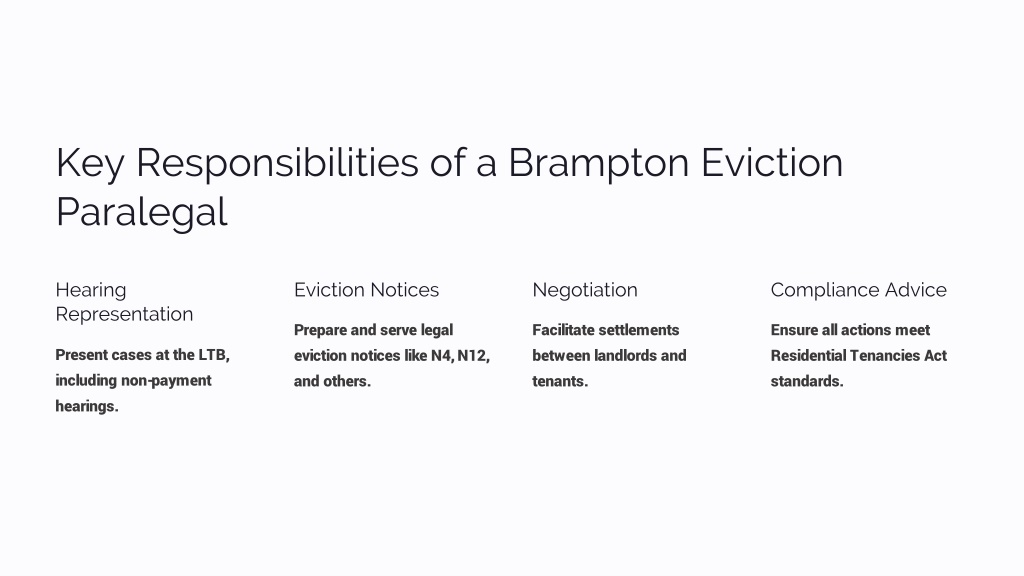 Key Responsibilities of a Brampton Eviction Paralegal

Hearing Representation

Present cases at the LTB, including non-payment hearings.

Eviction Notices

Prepare and serve legal eviction notices like N4, N12, and others.

Negotiation

Facilitate settlements between landlords and tenants.

Compliance Advice

Ensure all actions meet Residential Tenancies Act standards.